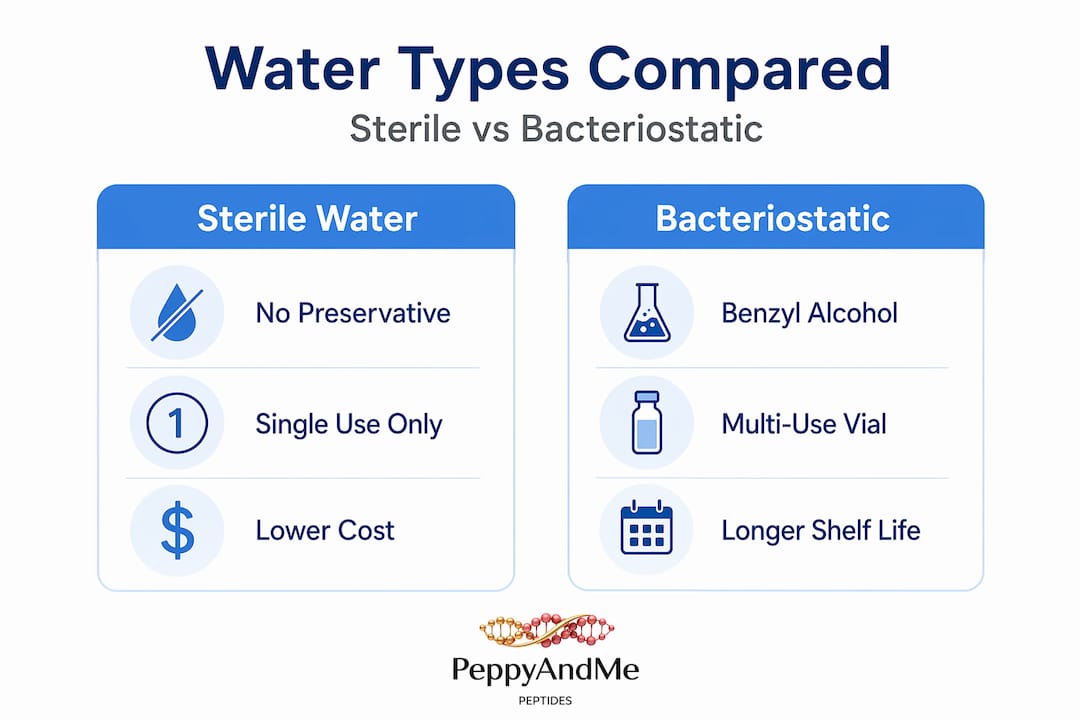 Water Types Compared

Sterile vs Bacteriostatic

Sterile Water

No Preservative

1

Single Use Only

$

Lower Cost

Bacteriostatic

Benzyl Alcohol

Multi-Use Vial

Longer Shelf Life

PeppyAndMe

PEPTIDES